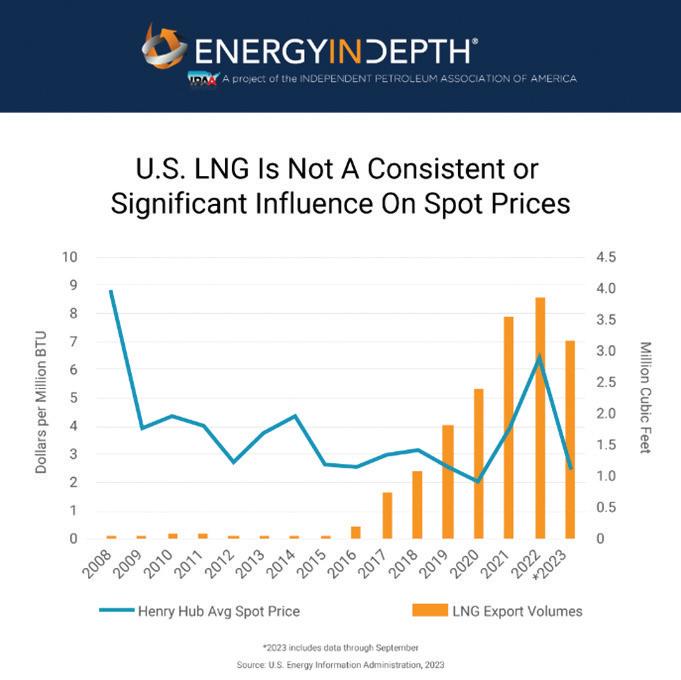 ENERGYINDEPTH®
IPAA A project of the INDEPENDENT PETROLEUM ASSOCIATION OF AMERICA

U.S. LNG Is Not A Consistent or Significant Influence On Spot Prices

Dollars per Million BTU
10
9
8
7
6
5
4
3
2
1
0

Million Cubic Feet
4.5
4.0
3.5
3.0
2.5
2.0
1.5
1.0
0.5
0

2008 2009 2010 2011 2012 2013 2014 2015 2016 2017 2018 2019 2020 2021 2022 *2023

Henry Hub Avg Spot Price
LNG Export Volumes

*2023 includes data through September
Source: U.S. Energy Information Administration, 2023